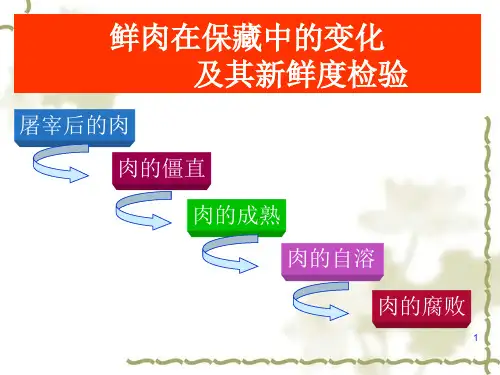 鲜肉在保藏中的变化
及其新鲜度检验

屠宰后的肉

肉的僵直

肉的成熟

肉的自溶

肉的腐败

1